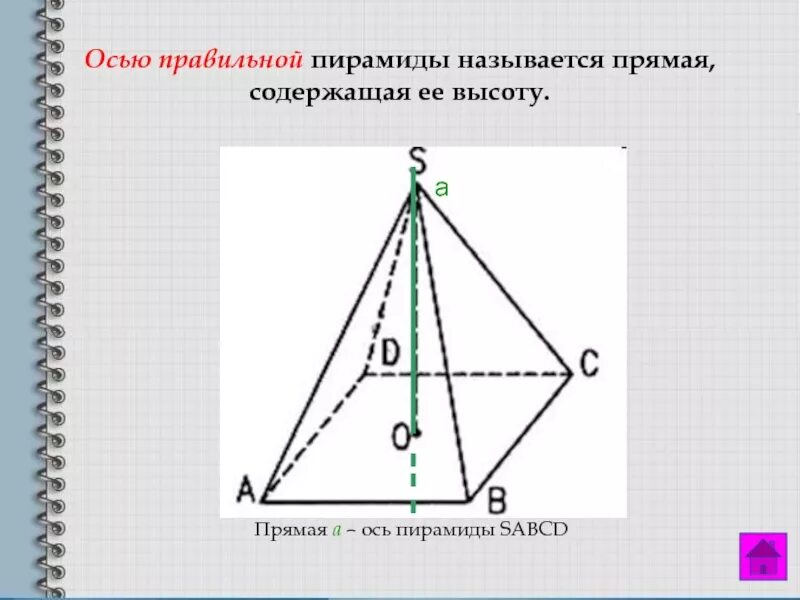 Осью правильной пирамиды называется прямая, содержащая ее высоту.

S
a
D
C
O
A
B

Прямая $a$ – ось пирамиды SABCD